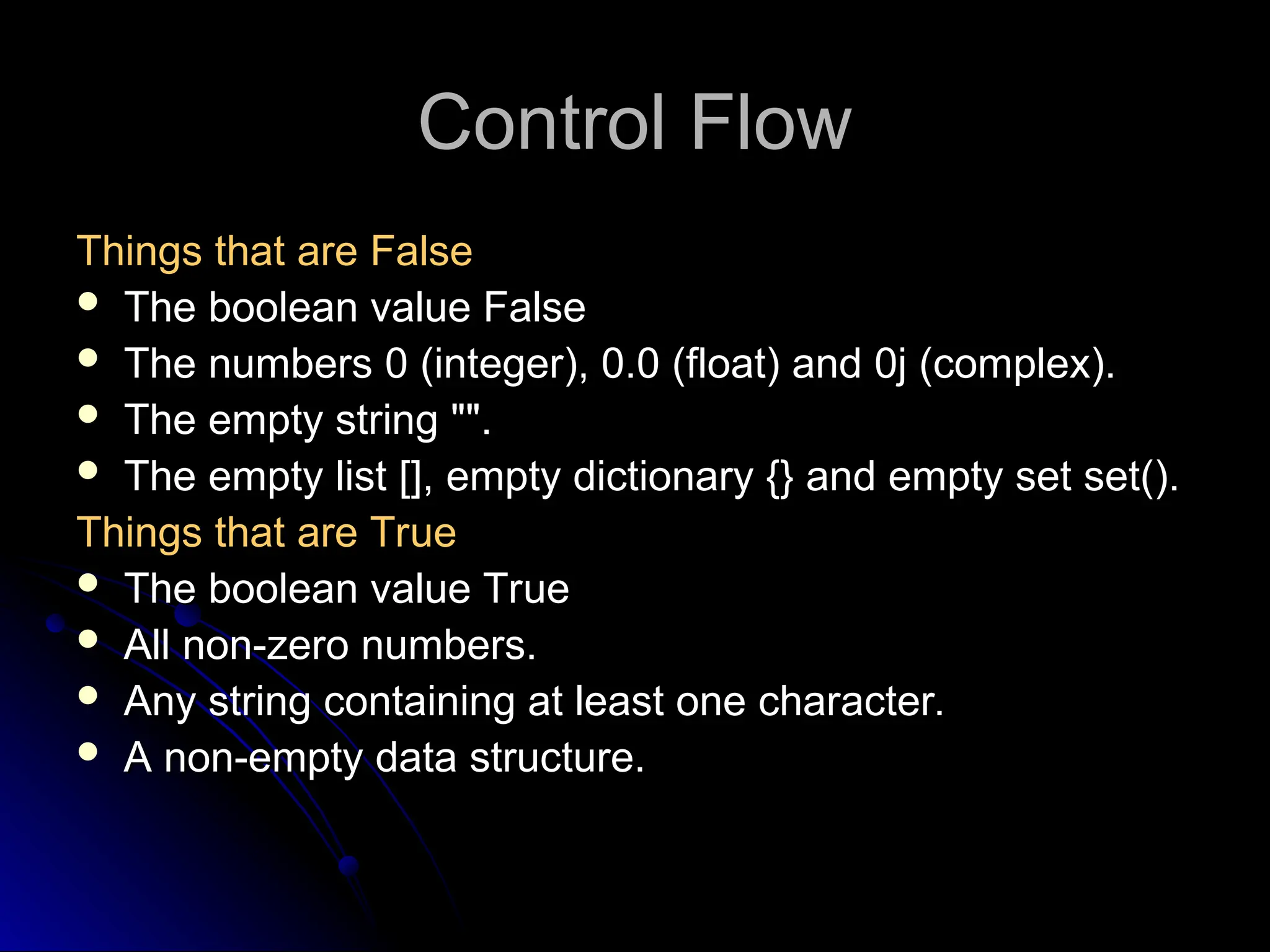 Control Flow

Things that are False
- The boolean value False
- The numbers 0 (integer), 0.0 (float) and 0j (complex).
- The empty string "".
- The empty list [], empty dictionary {} and empty set set().

Things that are True
- The boolean value True
- All non-zero numbers.
- Any string containing at least one character.
- A non-empty data structure.